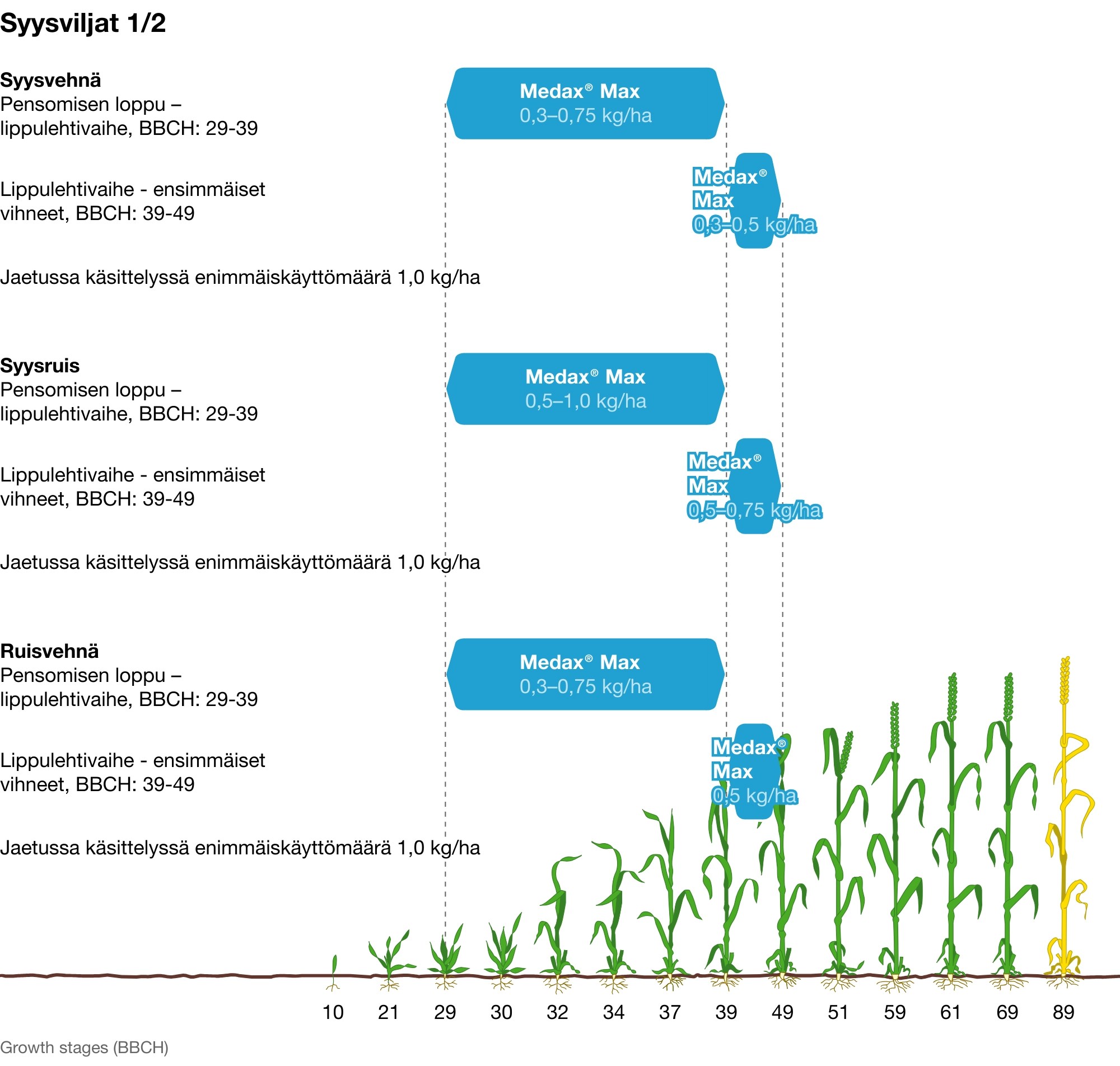 Syysviljat 1/2

Syysvehnä
Pensomisen loppu – lippulehtivaihe, BBCH: 29-39

Medax® Max
0,3–0,75 kg/ha

Lippulehtivaihe - ensimmäiset vihneet, BBCH: 39-49

Medax® Max
0,3–0,5 kg/ha

Jaetussa käsittelyssä enimmäiskäyttömäärä 1,0 kg/ha

Syysruis
Pensomisen loppu – lippulehtivaihe, BBCH: 29-39

Medax® Max
0,5–1,0 kg/ha

Lippulehtivaihe - ensimmäiset vihneet, BBCH: 39-49

Medax® Max
0,5–0,75 kg/ha

Jaetussa käsittelyssä enimmäiskäyttömäärä 1,0 kg/ha

Ruisvehnä
Pensomisen loppu – lippulehtivaihe, BBCH: 29-39

Medax® Max
0,3–0,75 kg/ha

Lippulehtivaihe - ensimmäiset vihneet, BBCH: 39-49

Medax® Max
0,5 kg/ha

Jaetussa käsittelyssä enimmäiskäyttömäärä 1,0 kg/ha

10 21 29 30 32 34 37 39 49 51 59 61 69 89

Growth stages (BBCH)